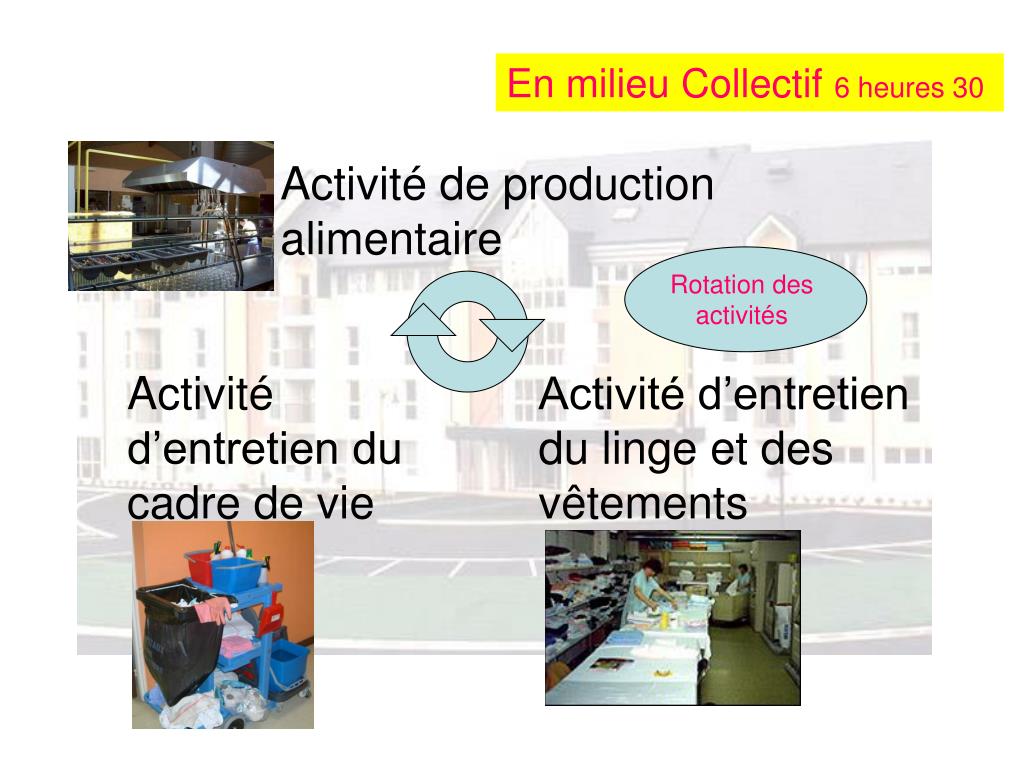 En milieu Collectif 6 heures 30

Activité de production alimentaire

Rotation des activités

Activité d’entretien du cadre de vie

Activité d’entretien du linge et des vêtements